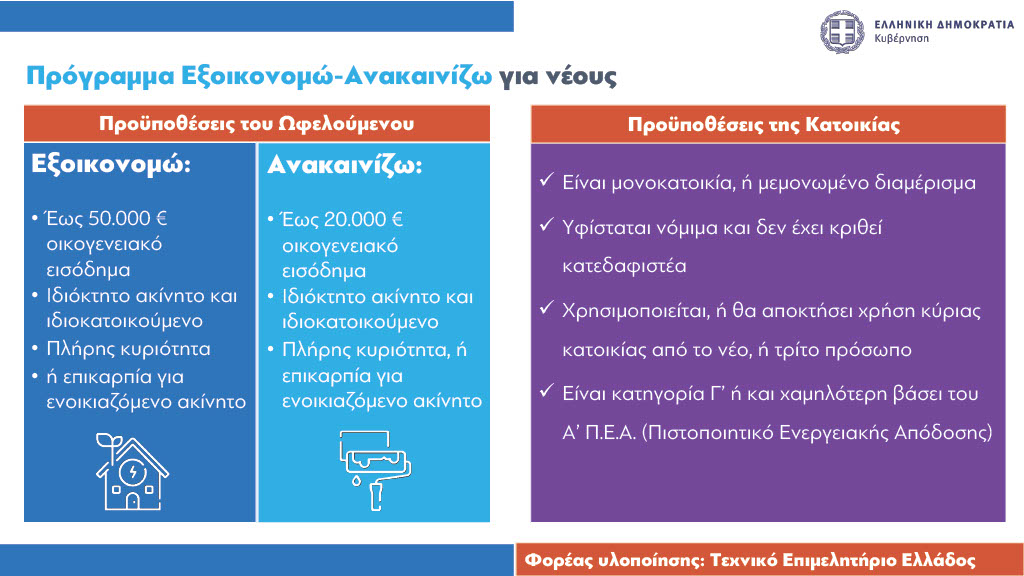 ΕΛΛΗΝΙΚΗ ΔΗΜΟΚΡΑΤΙΑ
Κυβέρνηση

Πρόγραμμα Εξοικονομώ-Ανακαινίζω για νέους

Προϋποθέσεις του Ωφελούμενου

Εξοικονομώ:

• Έως 50.000 € οικογενειακό εισόδημα
• Ιδιόκτητο ακίνητο και ιδιοκατοικούμενο
• Πλήρης κυριότητα
• ή επικαρπία για ενοικιαζόμενο ακίνητο

Ανακαινίζω:

• Έως 20.000 € οικογενειακό εισόδημα
• Ιδιόκτητο ακίνητο και ιδιοκατοικούμενο
• Πλήρης κυριότητα, ή επικαρπία για ενοικιαζόμενο ακίνητο

Προϋποθέσεις της Κατοικίας

✓ Είναι μονοκατοικία, ή μεμονωμένο διαμέρισμα
✓ Υφίσταται νόμιμα και δεν έχει κριθεί κατεδαφιστέα
✓ Χρησιμοποιείται, ή θα αποκτήσει χρήση κύριας κατοικίας από το νέο, ή τρίτο πρόσωπο
✓ Είναι κατηγορία Γ' ή και χαμηλότερη βάσει του Α' Π.Ε.Α. (Πιστοποιητικό Ενεργειακής Απόδοσης)

Φορέας υλοποίησης: Τεχνικό Επιμελητήριο Ελλάδος